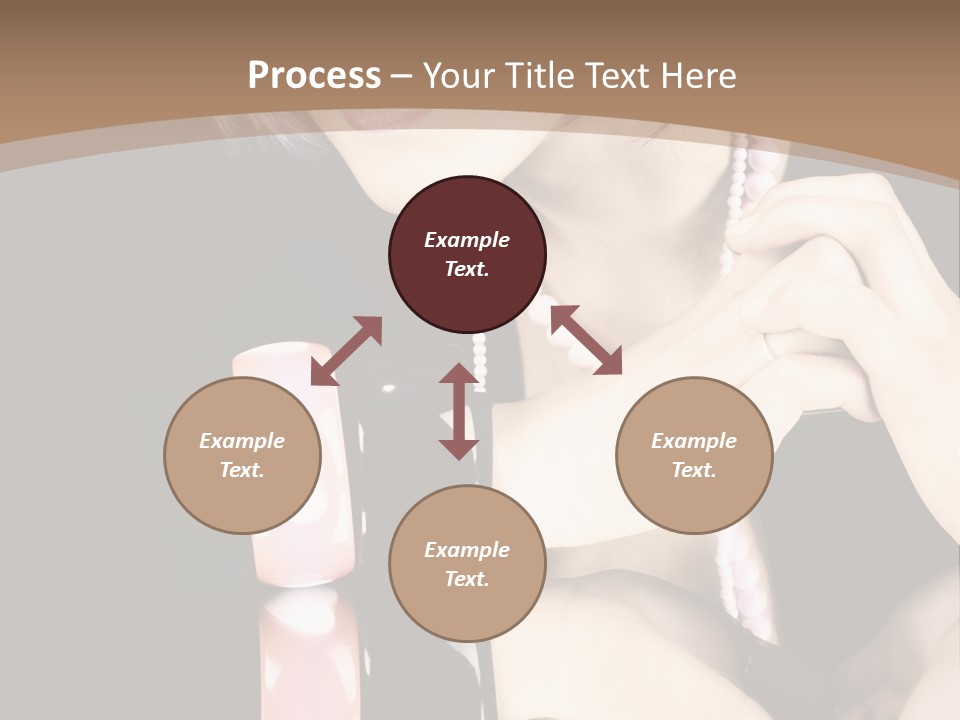 Process – Your Title Text Here

Example Text.

Example Text.

Example Text.

Example Text.